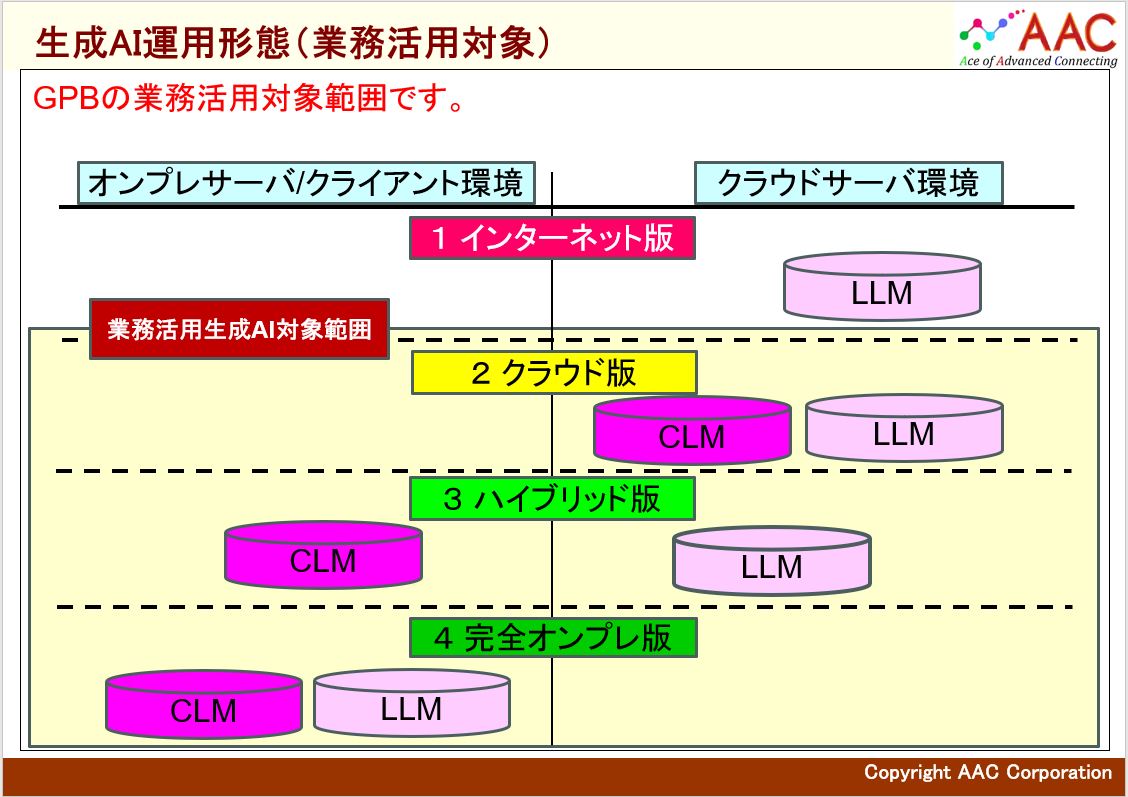 生成AI運用形態（業務活用対象）

AAC
Ace of Advanced Connecting

GPBの業務活用対象範囲です。

オンプレサーバ/クライアント環境

クラウドサーバ環境

1 インターネット版

LLM

業務活用生成AI対象範囲

2 クラウド版

CLM

LLM

3 ハイブリッド版

CLM

LLM

4 完全オンプレ版

CLM

LLM

Copyright AAC Corporation